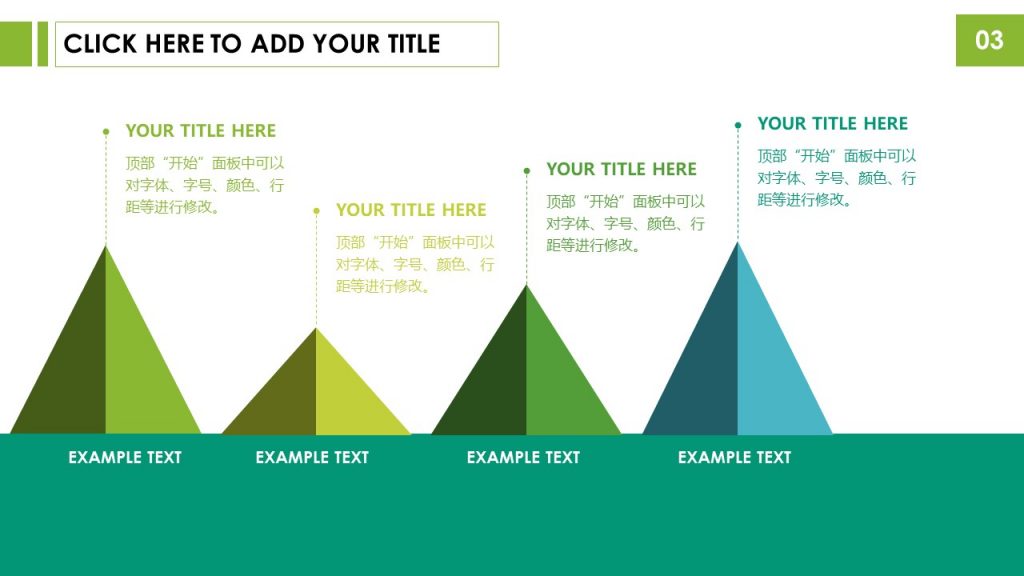 CLICK HERE TO ADD YOUR TITLE

03

YOUR TITLE HERE

顶部“开始”面板中可以对字体、字号、颜色、行距等进行修改。

YOUR TITLE HERE

顶部“开始”面板中可以对字体、字号、颜色、行距等进行修改。

YOUR TITLE HERE

顶部“开始”面板中可以对字体、字号、颜色、行距等进行修改。

YOUR TITLE HERE

顶部“开始”面板中可以对字体、字号、颜色、行距等进行修改。

EXAMPLE TEXT

EXAMPLE TEXT

EXAMPLE TEXT

EXAMPLE TEXT